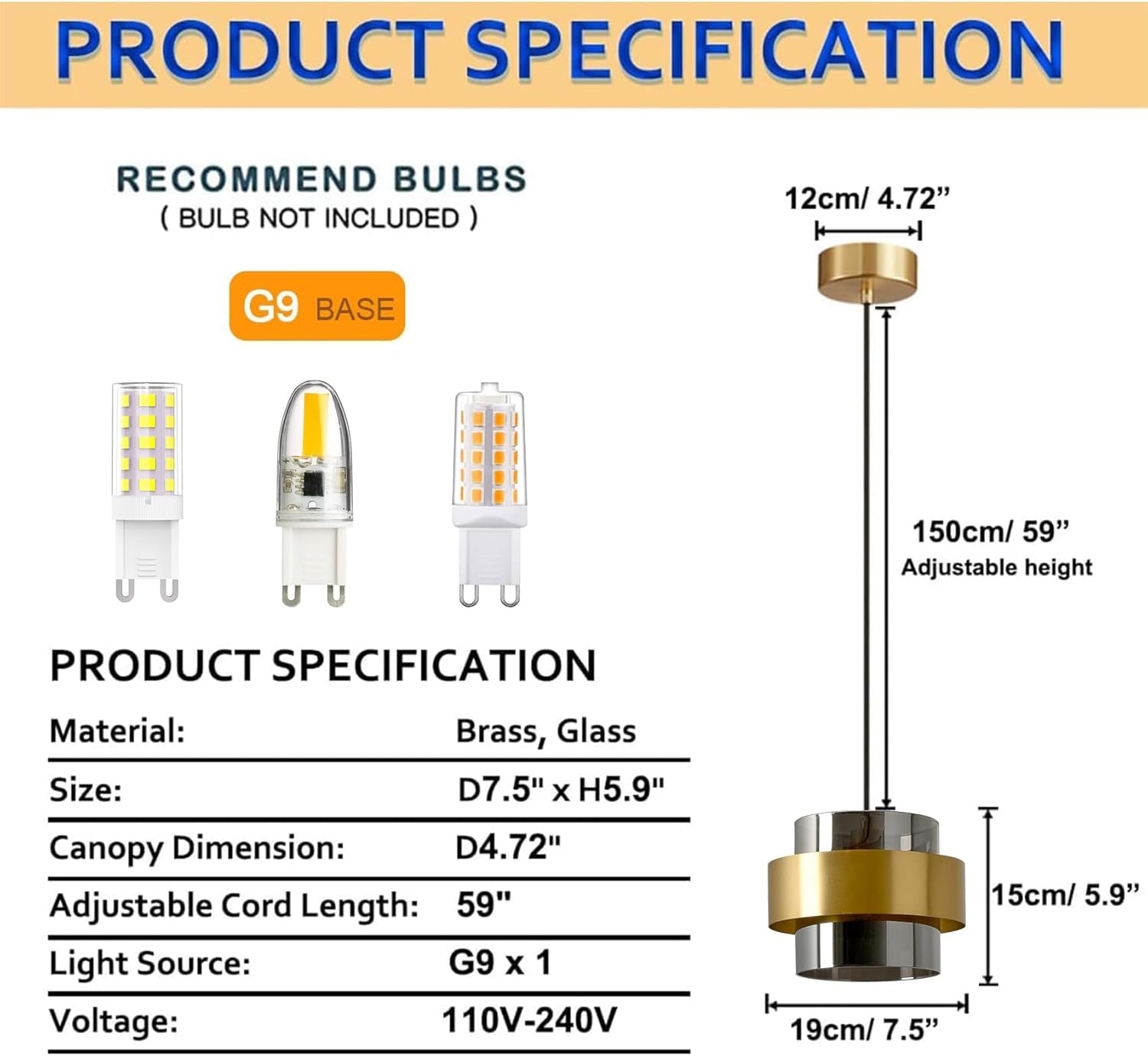 PRODUCT SPECIFICATION

RECOMMEND BULBS
( BULB NOT INCLUDED )

G9 BASE

PRODUCT SPECIFICATION

| Material: | Brass, Glass |
|---|---|
| Size: | D7.5" x H5.9" |
| Canopy Dimension: | D4.72" |
| Adjustable Cord Length: | 59" |
| Light Source: | G9 x 1 |
| Voltage: | 110V-240V |

12cm/ 4.72”

150cm/ 59”
Adjustable height

15cm/ 5.9”

19cm/ 7.5”